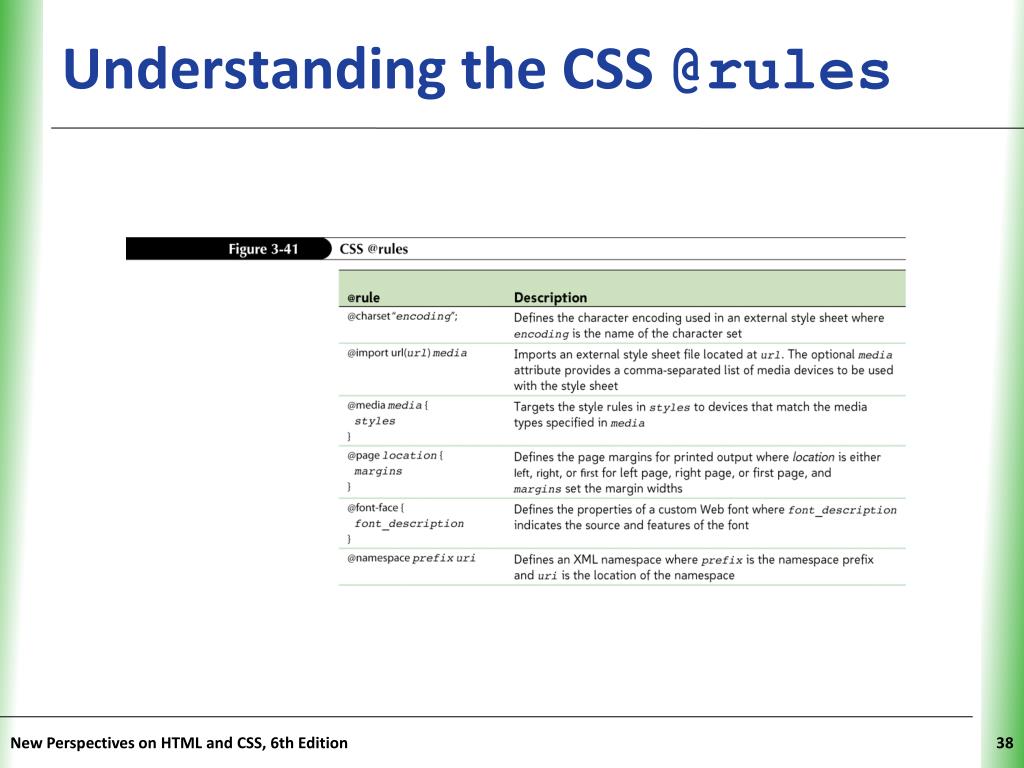 Understanding the CSS @rules

Figure 3-41 CSS @rules

| @rule | Description |
|---|---|
| @charset "encoding"; | Defines the character encoding used in an external style sheet where encoding is the name of the character set |
| @import url(url) media | Imports an external style sheet file located at url. The optional media attribute provides a comma-separated list of media devices to be used with the style sheet |
| @media media { styles } | Targets the style rules in styles to devices that match the media types specified in media |
| @page location { margins } | Defines the page margins for printed output where location is either left, right, or first for left page, right page, or first page, and margins set the margin widths |
| @font-face { font_description } | Defines the properties of a custom Web font where font_description indicates the source and features of the font |
| @namespace prefix uri | Defines an XML namespace where prefix is the namespace prefix and uri is the location of the namespace |

New Perspectives on HTML and CSS, 6th Edition

38